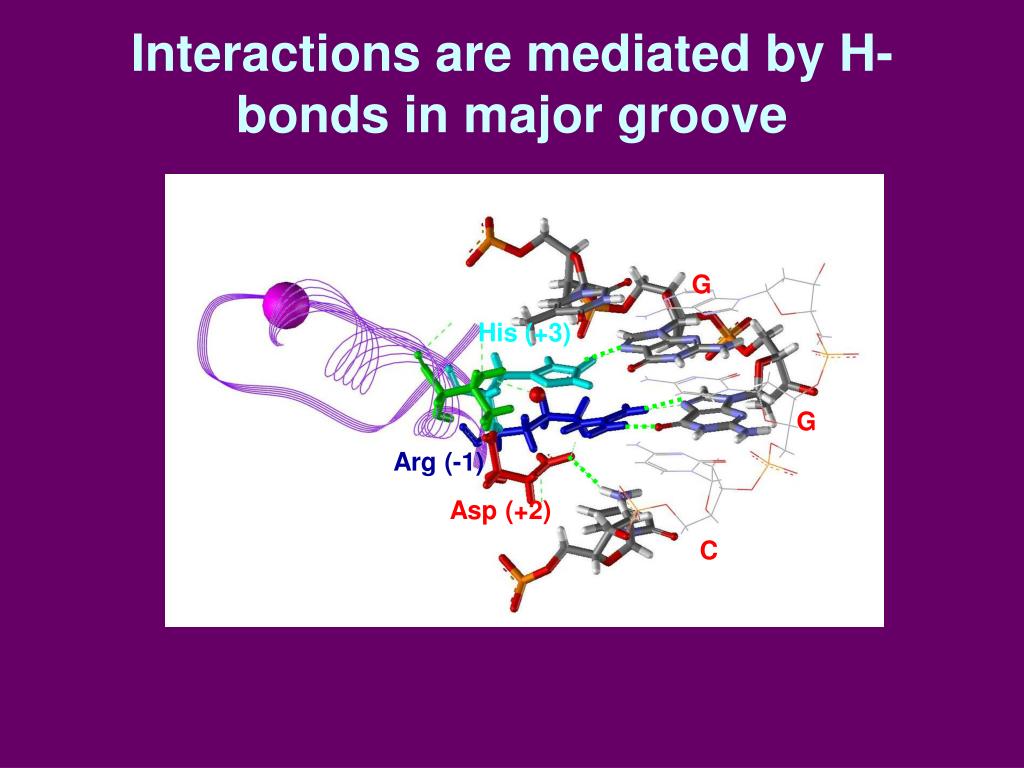 Interactions are mediated by H-bonds in major groove

G

His (+3)

G

Arg (-1)

Asp (+2)

C